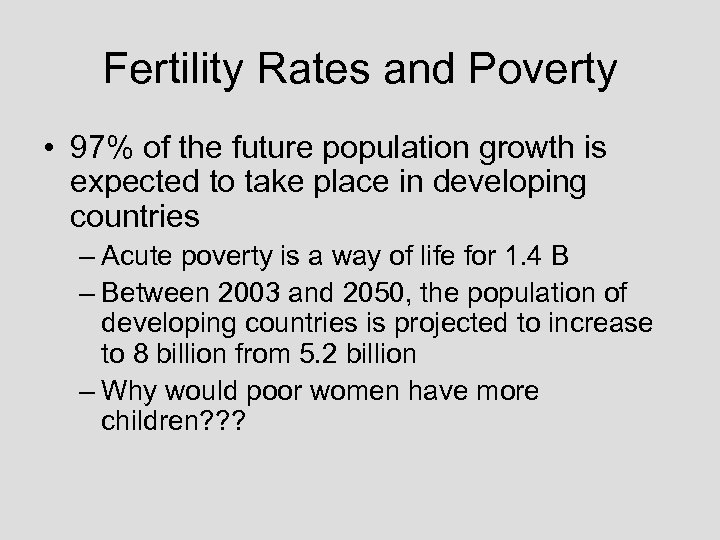 Fertility Rates and Poverty

• 97% of the future population growth is expected to take place in developing countries

– Acute poverty is a way of life for 1.4 B

– Between 2003 and 2050, the population of developing countries is projected to increase to 8 billion from 5.2 billion

– Why would poor women have more children???